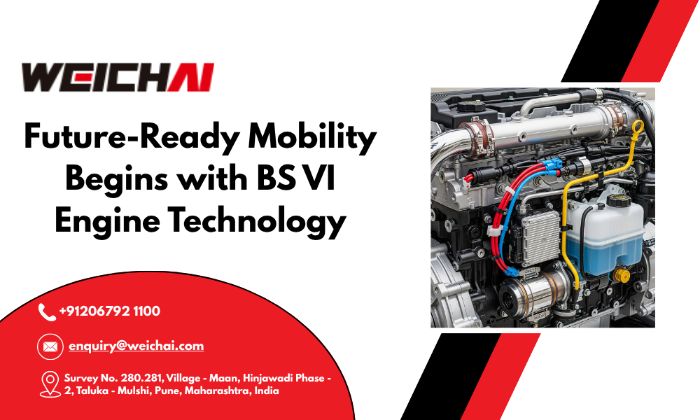 WEICHAI

Future-Ready Mobility Begins with BS VI Engine Technology

+91206792 1100

enquiry@weichai.com

Survey No. 280.281, Village - Maan, Hinjawadi Phase - 2, Taluka - Mulshi, Pune, Maharashtra, India